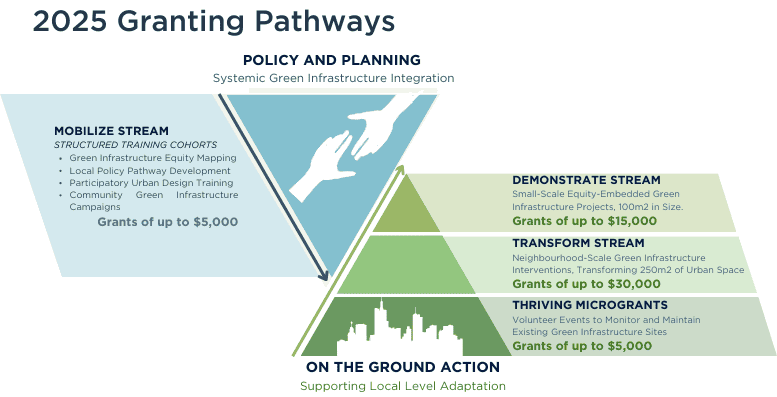 2025 Granting Pathways

POLICY AND PLANNING
Systemic Green Infrastructure Integration

MOBILIZE STREAM
STRUCTURED TRAINING COHORTS
• Green Infrastructure Equity Mapping
• Local Policy Pathway Development
• Participatory Urban Design Training
• Community Green Infrastructure Campaigns
Grants of up to $5,000

DEMONSTRATE STREAM
Small-Scale Equity-Embedded Green Infrastructure Projects, 100m2 in Size.
Grants of up to $15,000

TRANSFORM STREAM
Neighbourhood-Scale Green Infrastructure Interventions, Transforming 250m2 of Urban Space
Grants of up to $30,000

THRIVING MICROGRANTS
Volunteer Events to Monitor and Maintain Existing Green Infrastructure Sites
Grants of up to $5,000

ON THE GROUND ACTION
Supporting Local Level Adaptation